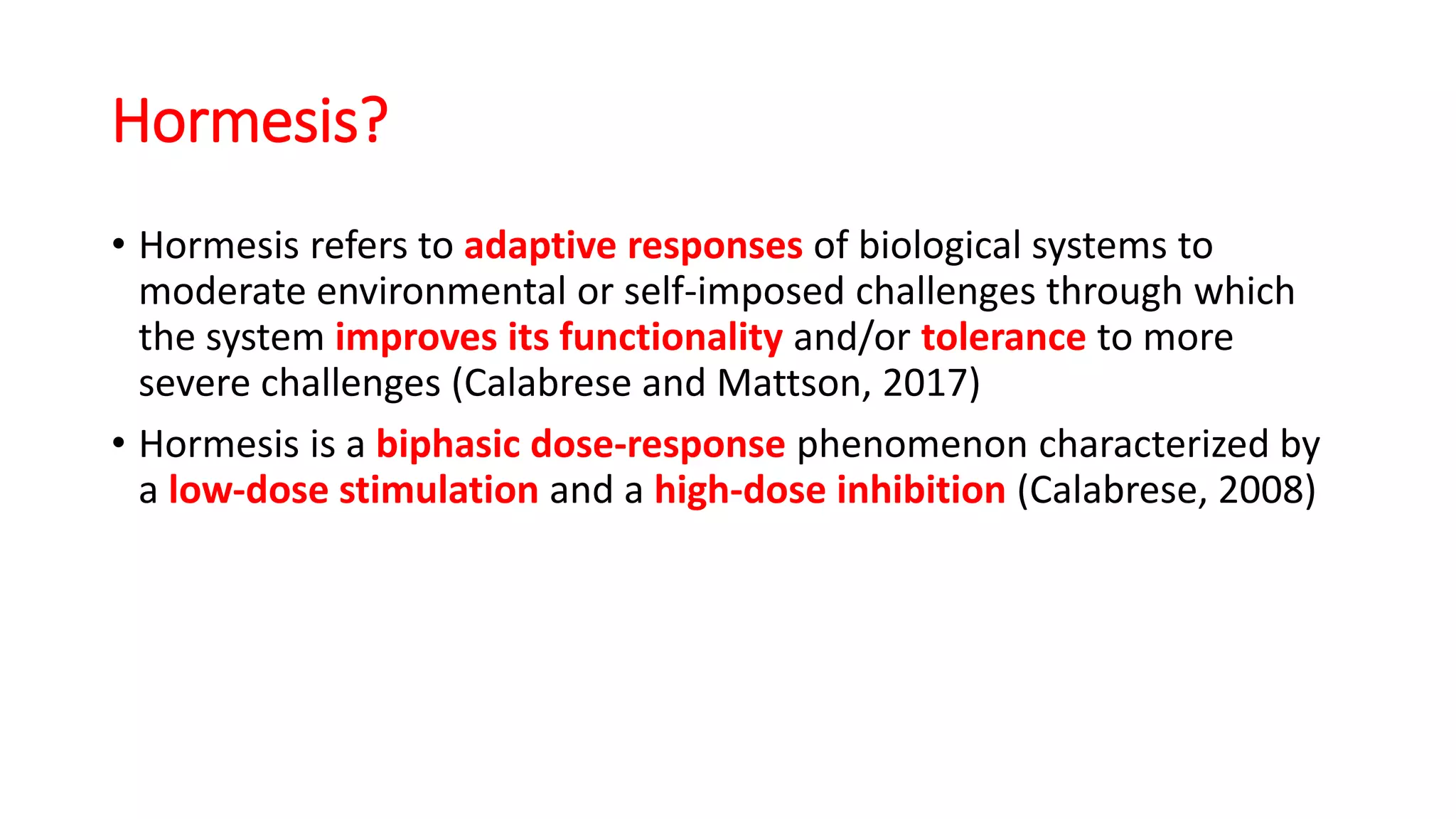 Hormesis?

• Hormesis refers to adaptive responses of biological systems to moderate environmental or self-imposed challenges through which the system improves its functionality and/or tolerance to more severe challenges (Calabrese and Mattson, 2017)

• Hormesis is a biphasic dose-response phenomenon characterized by a low-dose stimulation and a high-dose inhibition (Calabrese, 2008)